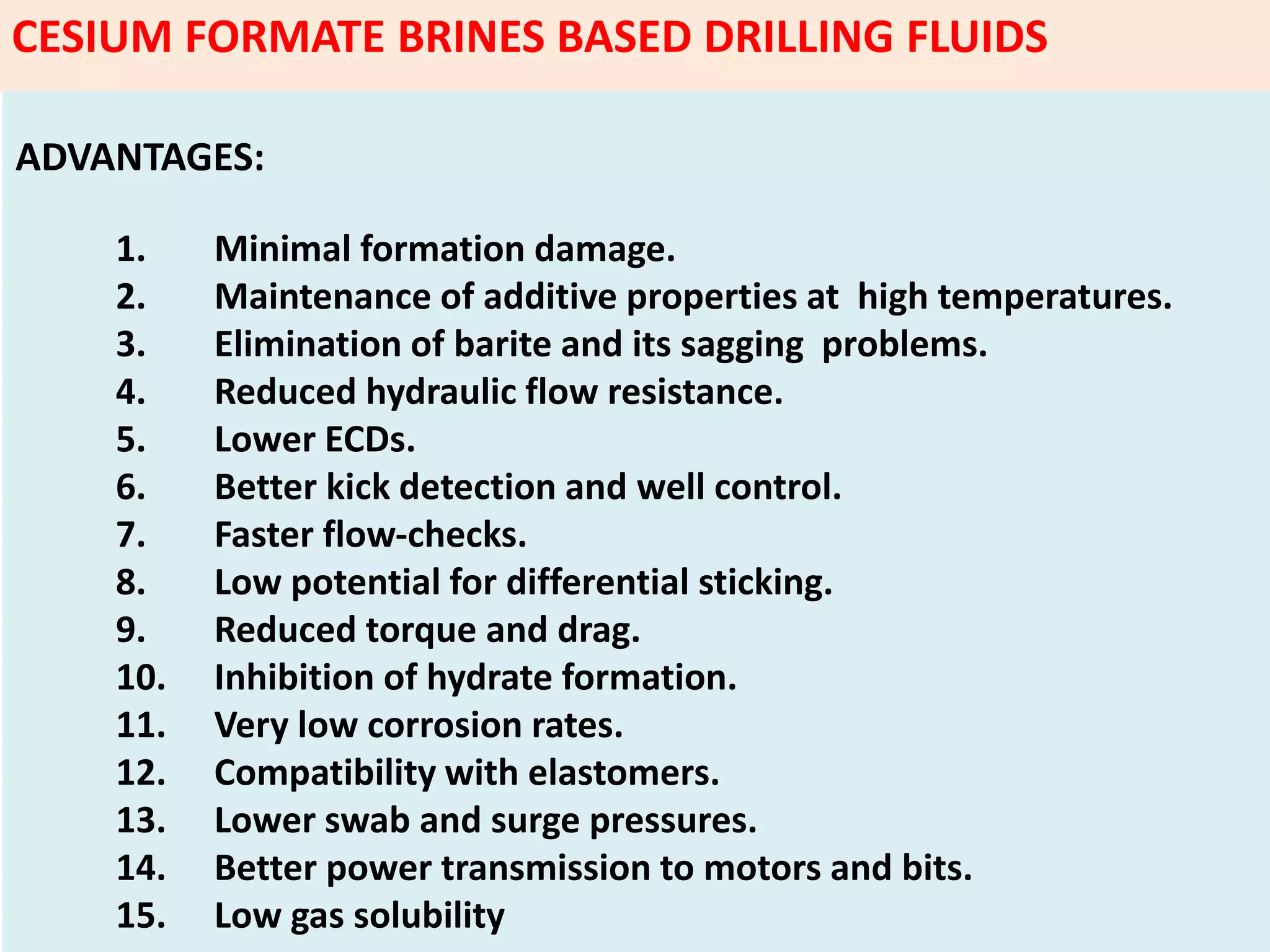 CESIUM FORMATE BRINES BASED DRILLING FLUIDS

ADVANTAGES:

1. Minimal formation damage.
2. Maintenance of additive properties at high temperatures.
3. Elimination of barite and its sagging problems.
4. Reduced hydraulic flow resistance.
5. Lower ECDs.
6. Better kick detection and well control.
7. Faster flow-checks.
8. Low potential for differential sticking.
9. Reduced torque and drag.
10. Inhibition of hydrate formation.
11. Very low corrosion rates.
12. Compatibility with elastomers.
13. Lower swab and surge pressures.
14. Better power transmission to motors and bits.
15. Low gas solubility